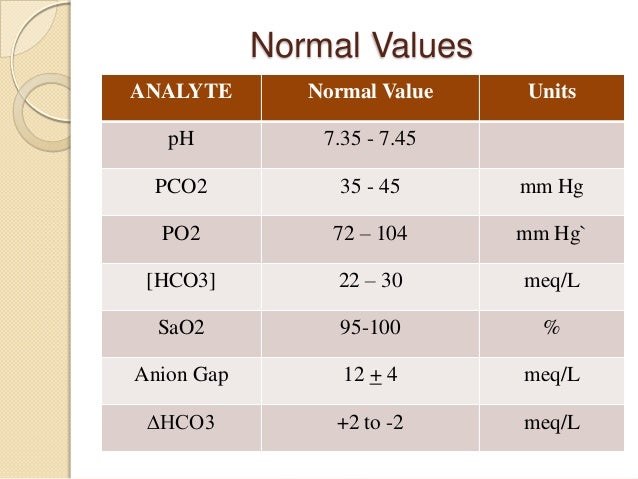 Normal Values

| ANALYTE | Normal Value | Units |
|---|---|---|
| pH | 7.35 - 7.45 | |
| PCO2 | 35 - 45 | mm Hg |
| PO2 | 72 – 104 | mm Hg` |
| [HCO3] | 22 – 30 | meq/L |
| SaO2 | 95-100 | % |
| Anion Gap | 12 $\pm$ 4 | meq/L |
| ΔHCO3 | +2 to -2 | meq/L |